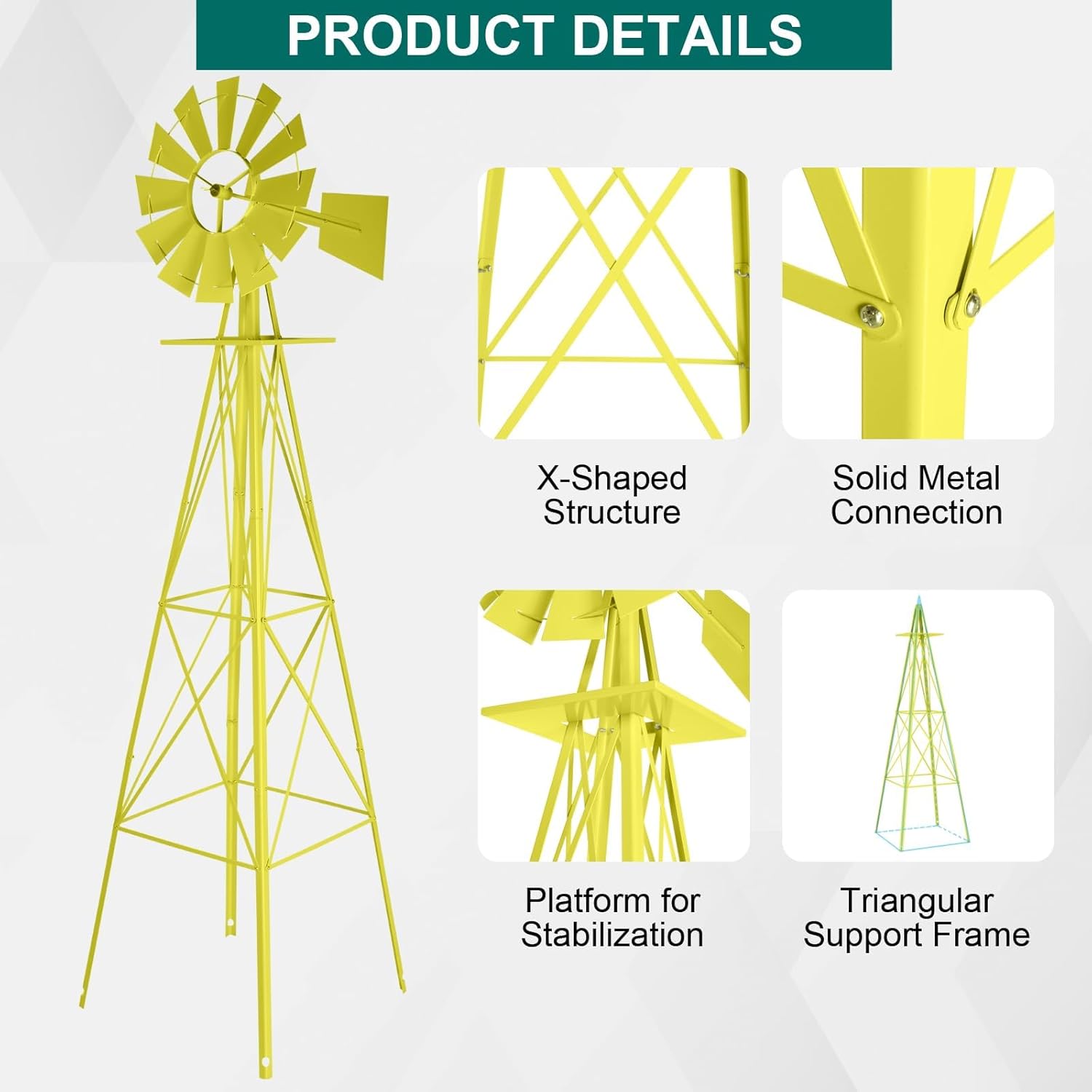 PRODUCT DETAILS

X-Shaped Structure

Solid Metal Connection

Platform for Stabilization

Triangular Support Frame